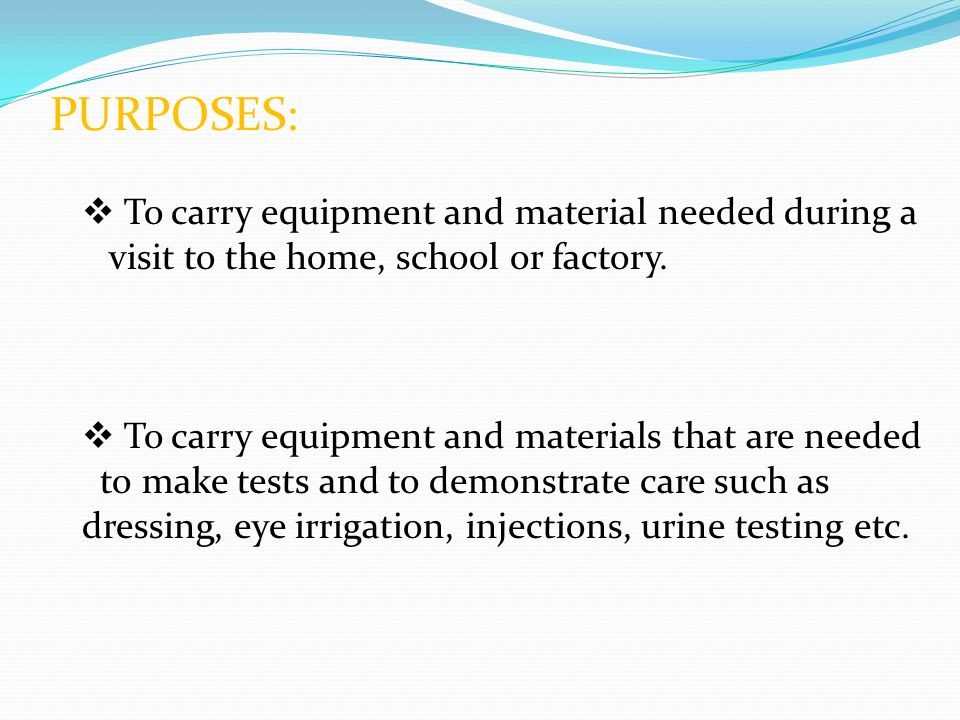 PURPOSES:

❖ To carry equipment and material needed during a visit to the home, school or factory.

❖ To carry equipment and materials that are needed to make tests and to demonstrate care such as dressing, eye irrigation, injections, urine testing etc.